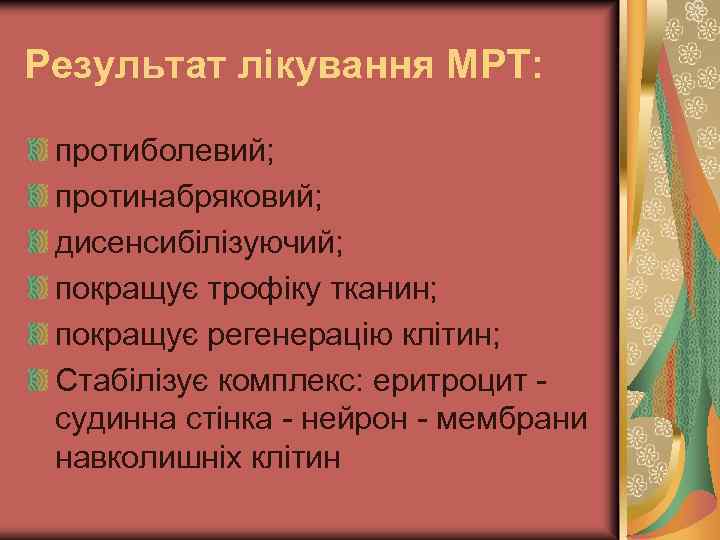 Результат лікування МРТ:

протиболевий;

протинабряковий;

дисенсибілізуючий;

покращує трофіку тканин;

покращує регенерацію клітин;

Стабілізує комплекс: еритроцит - судинна стінка - нейрон - мембрани навколишніх клітин